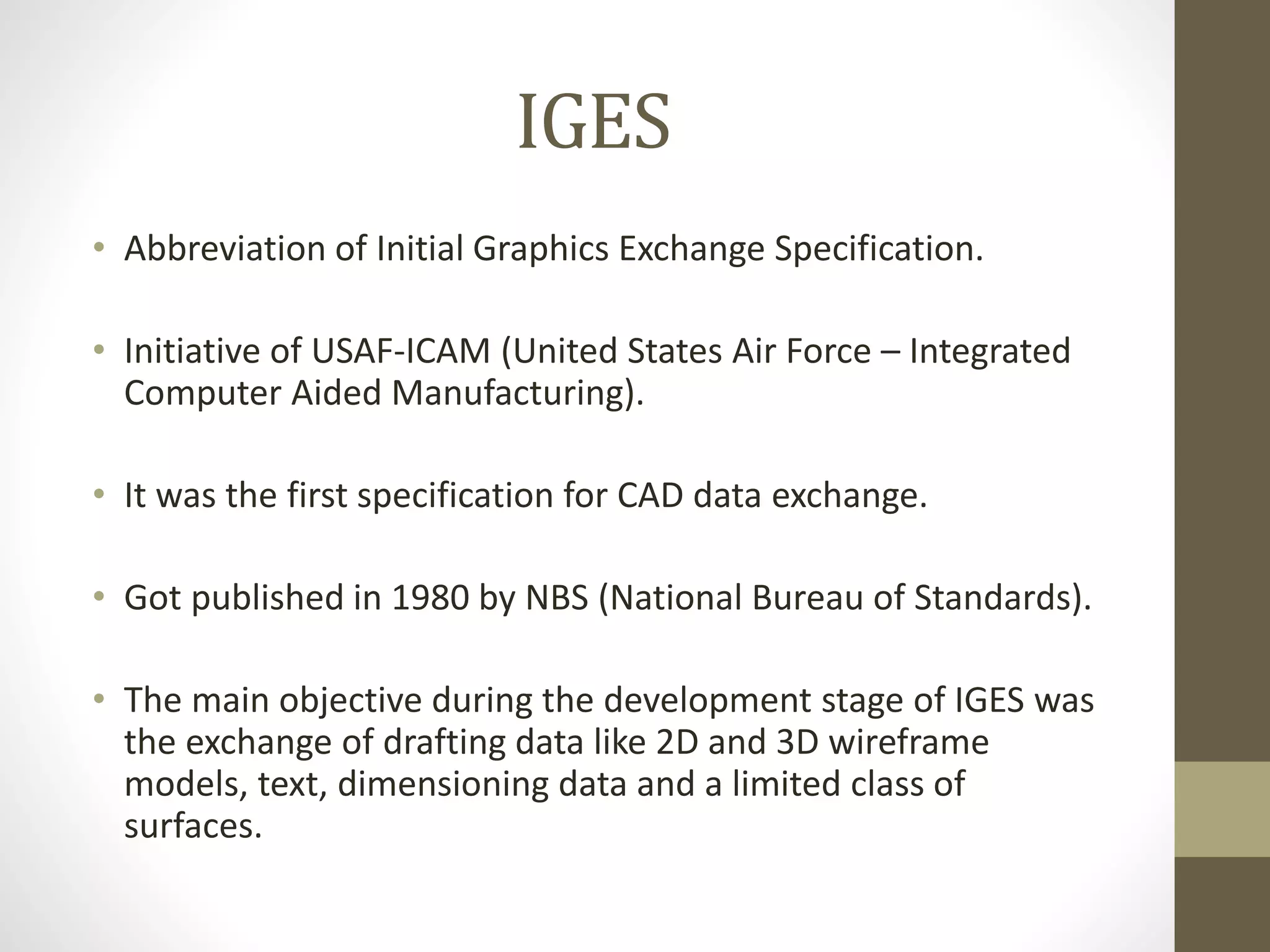 IGES

• Abbreviation of Initial Graphics Exchange Specification.

• Initiative of USAF-ICAM (United States Air Force – Integrated Computer Aided Manufacturing).

• It was the first specification for CAD data exchange.

• Got published in 1980 by NBS (National Bureau of Standards).

• The main objective during the development stage of IGES was the exchange of drafting data like 2D and 3D wireframe models, text, dimensioning data and a limited class of surfaces.